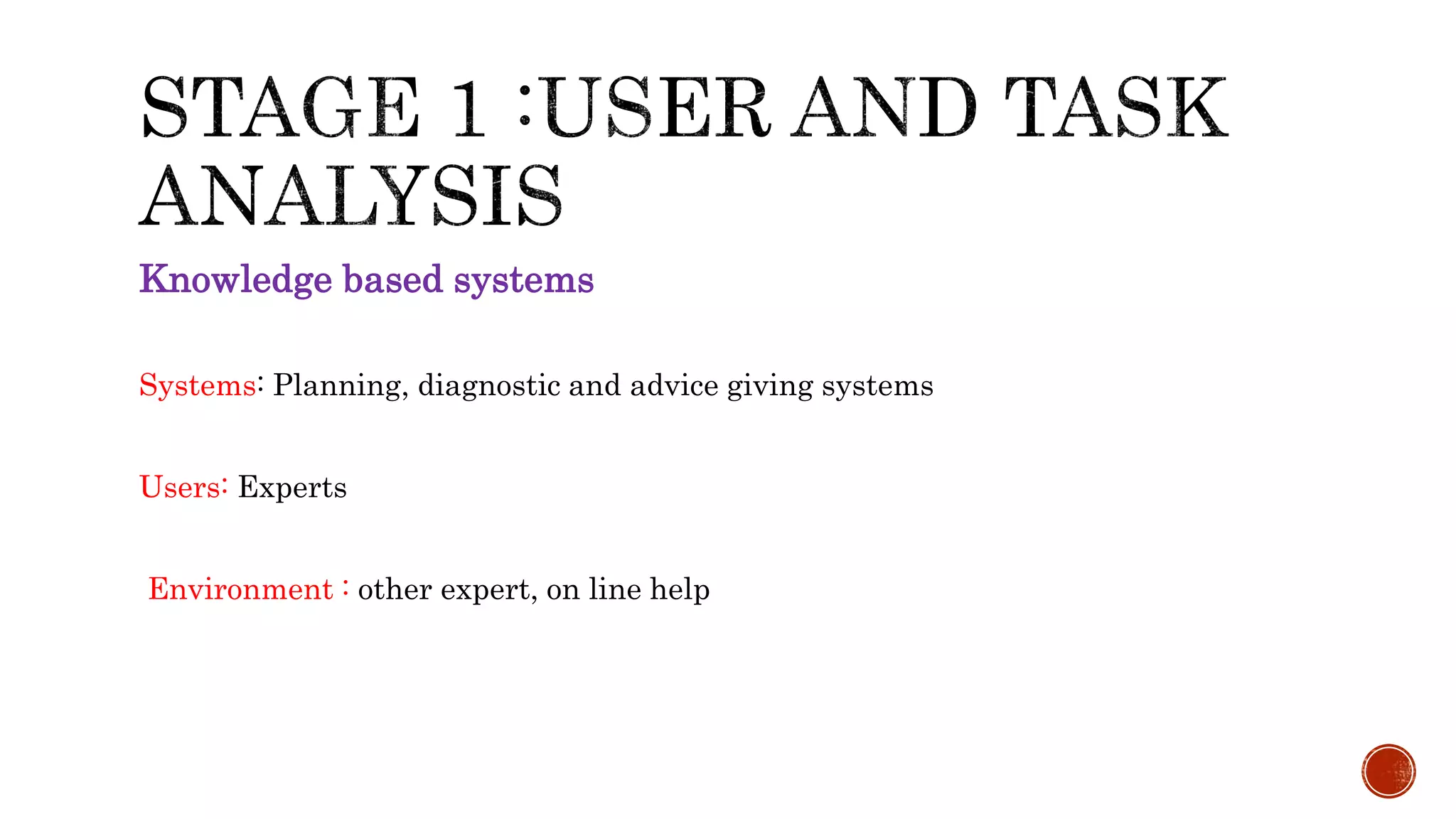 STAGE 1 :USER AND TASK ANALYSIS

Knowledge based systems

Systems: Planning, diagnostic and advice giving systems

Users: Experts

Environment : other expert, on line help